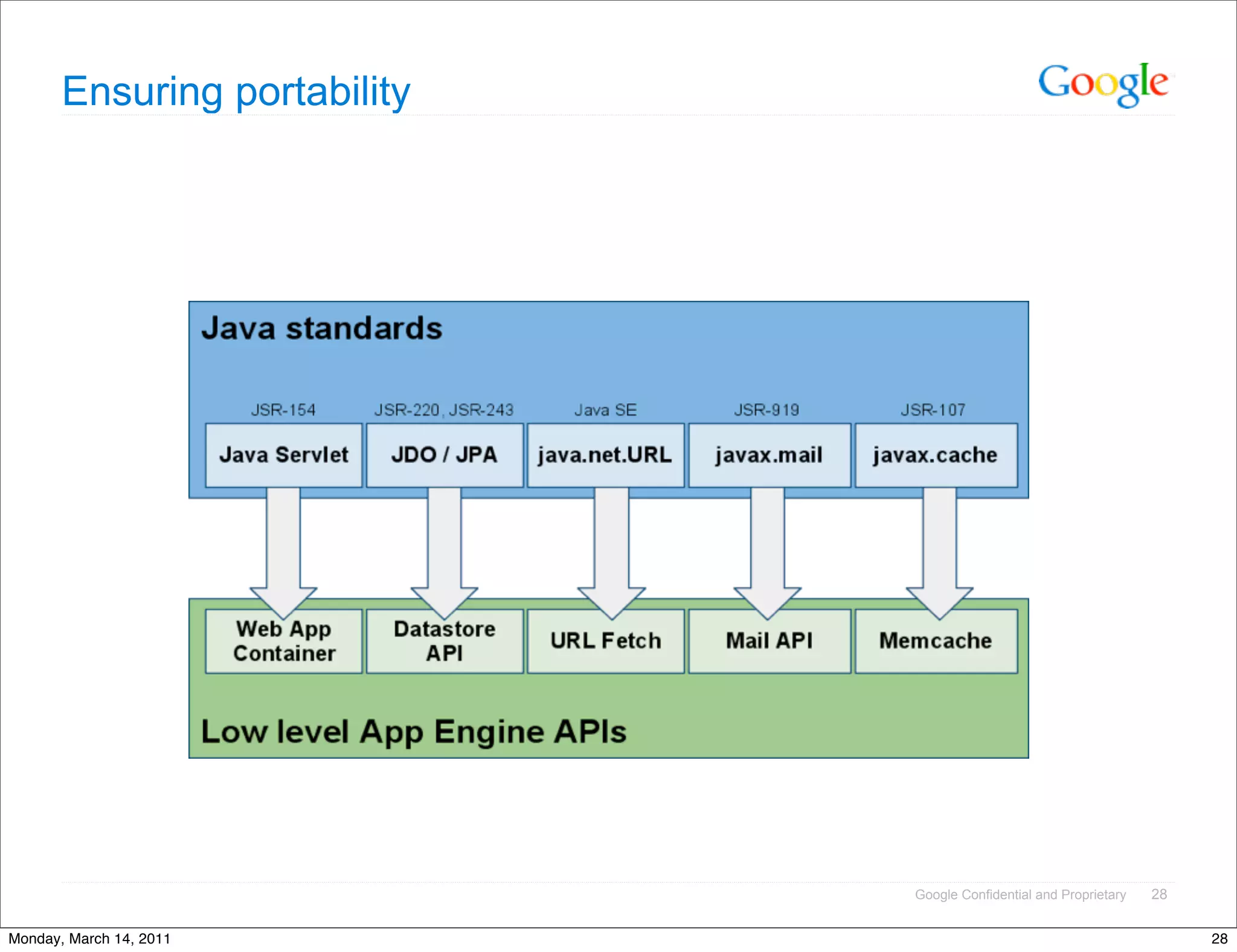 Ensuring portability

Google

Java standards

JSR-154
Java Servlet

JSR-220, JSR-243
JDO / JPA

Java SE
java.net.URL

JSR-919
javax.mail

JSR-107
javax.cache

Web App Container

Datastore API

URL Fetch

Mail API

Memcache

Low level App Engine APIs

Google Confidential and Proprietary 28

Monday, March 14, 2011

28